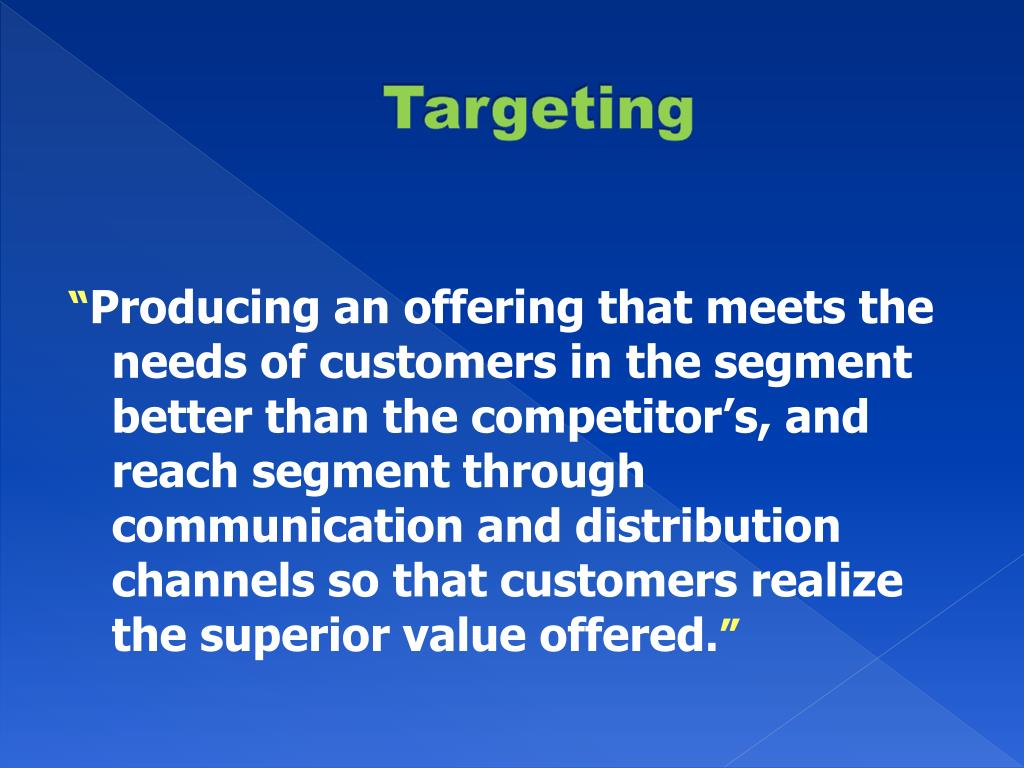 Targeting

“Producing an offering that meets the needs of customers in the segment better than the competitor’s, and reach segment through communication and distribution channels so that customers realize the superior value offered.”